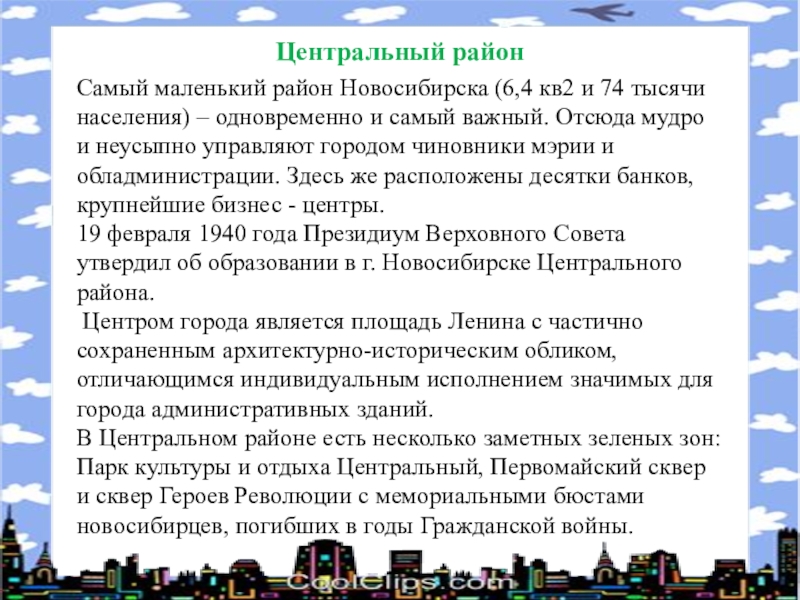 Центральный район

Самый маленький район Новосибирска (6,4 кв2 и 74 тысячи населения) – одновременно и самый важный. Отсюда мудро и неусыпно управляют городом чиновники мэрии и обладминистрации. Здесь же расположены десятки банков, крупнейшие бизнес - центры.
19 февраля 1940 года Президиум Верховного Совета утвердил об образовании в г. Новосибирске Центрального района.
 Центром города является площадь Ленина с частично сохраненным архитектурно-историческим обликом, отличающимся индивидуальным исполнением значимых для города административных зданий.
В Центральном районе есть несколько заметных зеленых зон: Парк культуры и отдыха Центральный, Первомайский сквер и сквер Героев Революции с мемориальными бюстами новосибирцев, погибших в годы Гражданской войны.

CoolClips.com